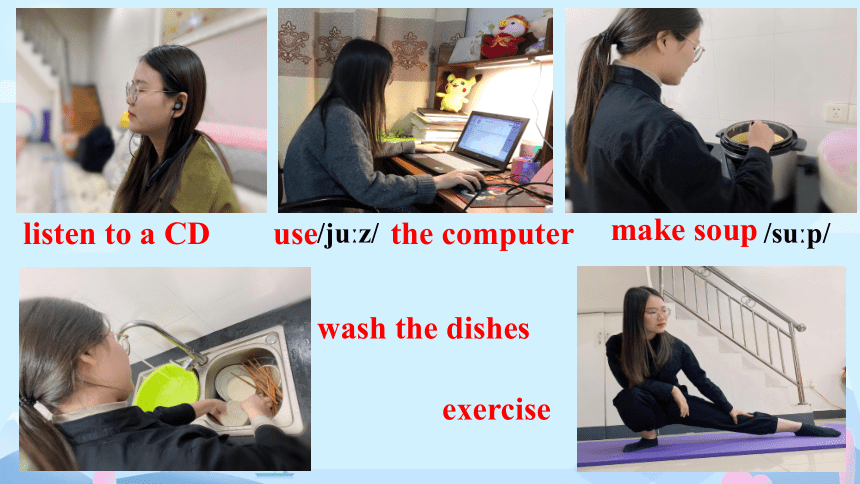 listen to a CD

use/juːz/ the computer

make soup /suːp/

wash the dishes

exercise